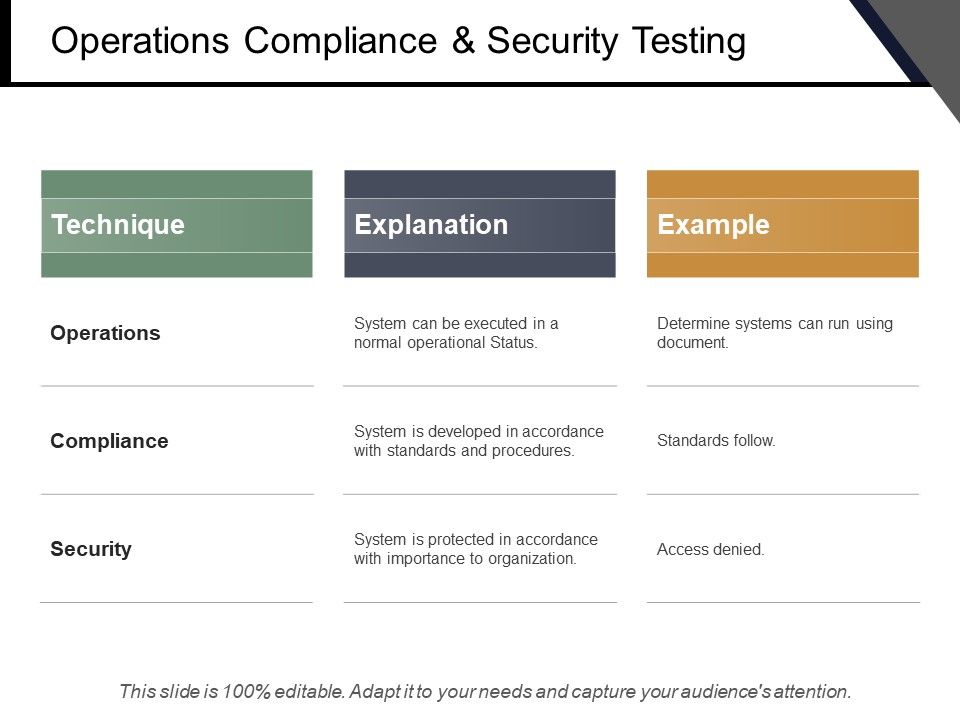 Operations Compliance & Security Testing

| Technique | Explanation | Example |
|---|---|---|
| Operations | System can be executed in a normal operational Status. | Determine systems can run using document. |
| Compliance | System is developed in accordance with standards and procedures. | Standards follow. |
| Security | System is protected in accordance with importance to organization. | Access denied. |

This slide is 100% editable. Adapt it to your needs and capture your audience's attention.